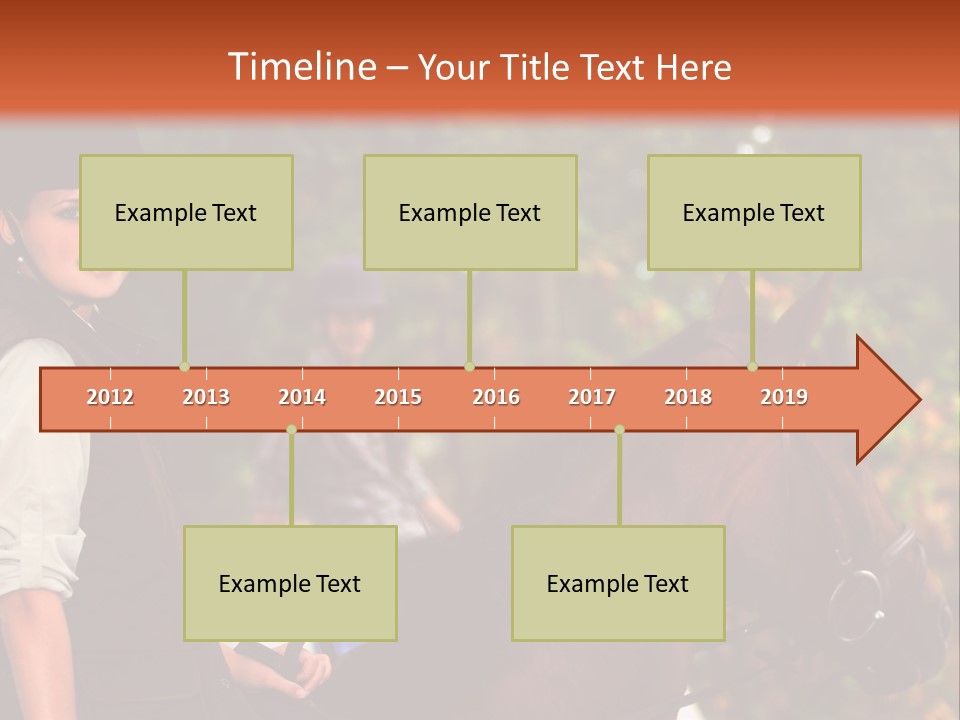 Timeline – Your Title Text Here

Example Text

Example Text

Example Text

2012 2013 2014 2015 2016 2017 2018 2019

Example Text

Example Text